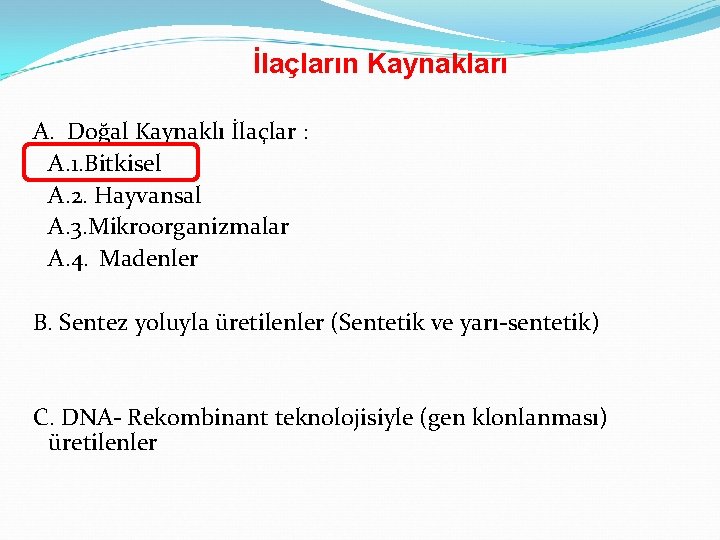 İlaçların Kaynakları

A. Doğal Kaynaklı İlaçlar :
A.1.Bitkisel
A.2. Hayvansal
A.3.Mikroorganizmalar
A.4. Madenler

B. Sentez yoluyla üretilenler (Sentetik ve yarı-sentetik)

C. DNA- Rekombinant teknolojisiyle (gen klonlanması) üretilenler